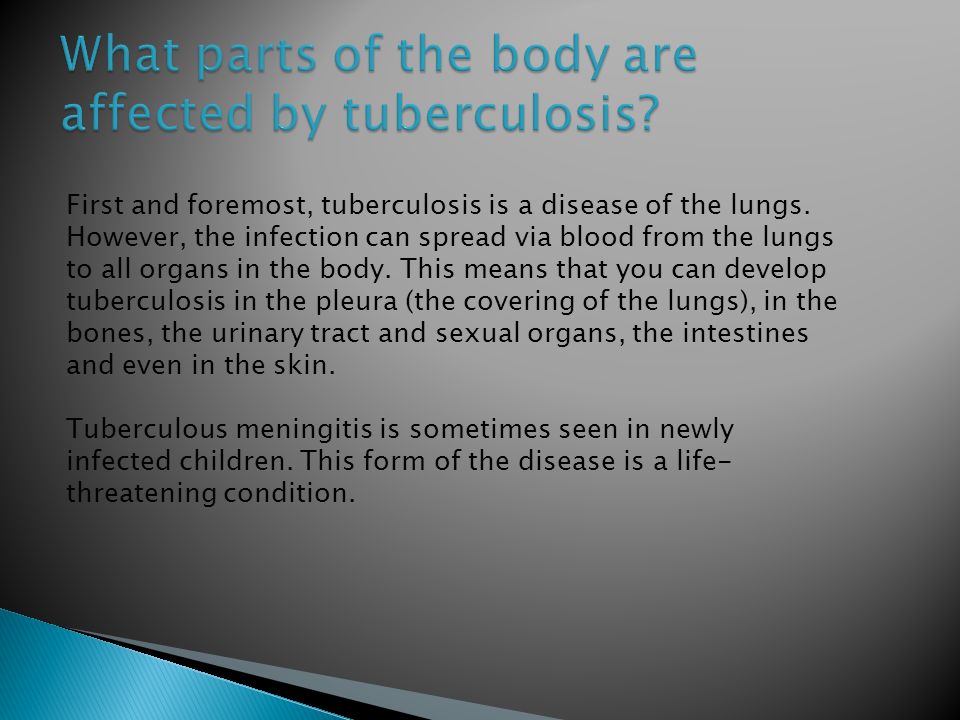 What parts of the body are affected by tuberculosis?

First and foremost, tuberculosis is a disease of the lungs. However, the infection can spread via blood from the lungs to all organs in the body. This means that you can develop tuberculosis in the pleura (the covering of the lungs), in the bones, the urinary tract and sexual organs, the intestines and even in the skin.

Tuberculous meningitis is sometimes seen in newly infected children. This form of the disease is a life-threatening condition.